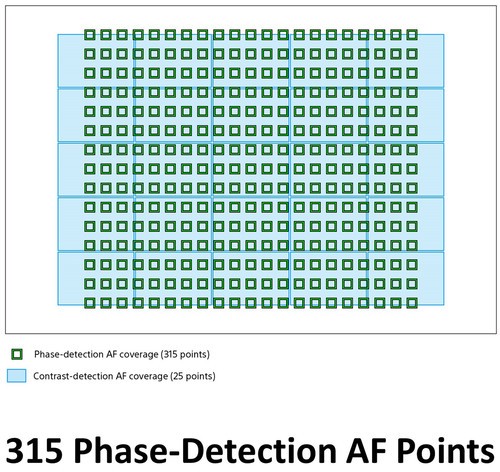 Phase-detection AF coverage (315 points)

Contrast-detection AF coverage (25 points)

315 Phase-Detection AF Points